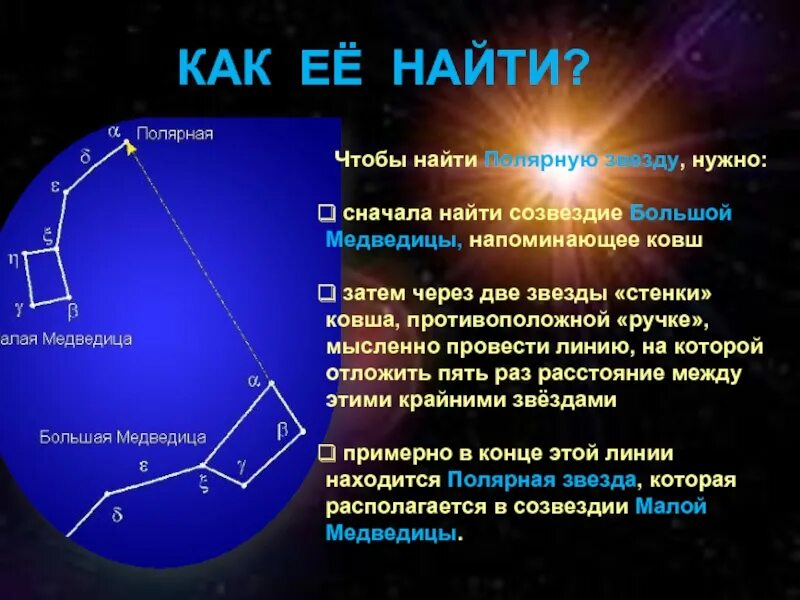 КАК ЕЁ НАЙТИ?

$\alpha$ Полярная
$\delta$
$\varepsilon$
$\xi$
$\eta$
$\gamma$
$\beta$
алая Медведица

$\alpha$
$\beta$
Большая Медведица
$\varepsilon$
$\xi$
$\gamma$
$\delta$

Чтобы найти Полярную звезду, нужно:

❑ сначала найти созвездие Большой Медведицы, напоминающее ковш

❑ затем через две звезды «стенки» ковша, противоположной «ручке», мысленно провести линию, на которой отложить пять раз расстояние между этими крайними звёздами

❑ примерно в конце этой линии находится Полярная звезда, которая располагается в созвездии Малой Медведицы.